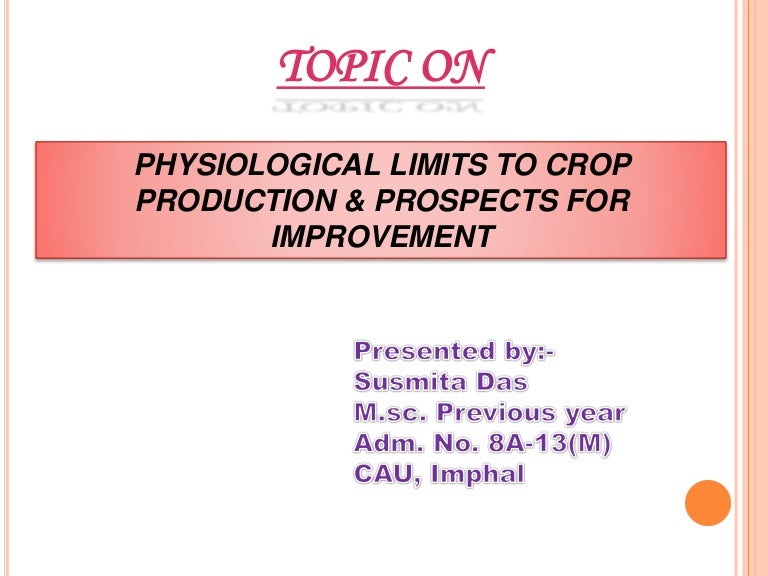 TOPIC ON

PHYSIOLOGICAL LIMITS TO CROP PRODUCTION & PROSPECTS FOR IMPROVEMENT

Presented by:-
Susmita Das
M.sc. Previous year
Adm. No. 8A-13(M)
CAU, Imphal